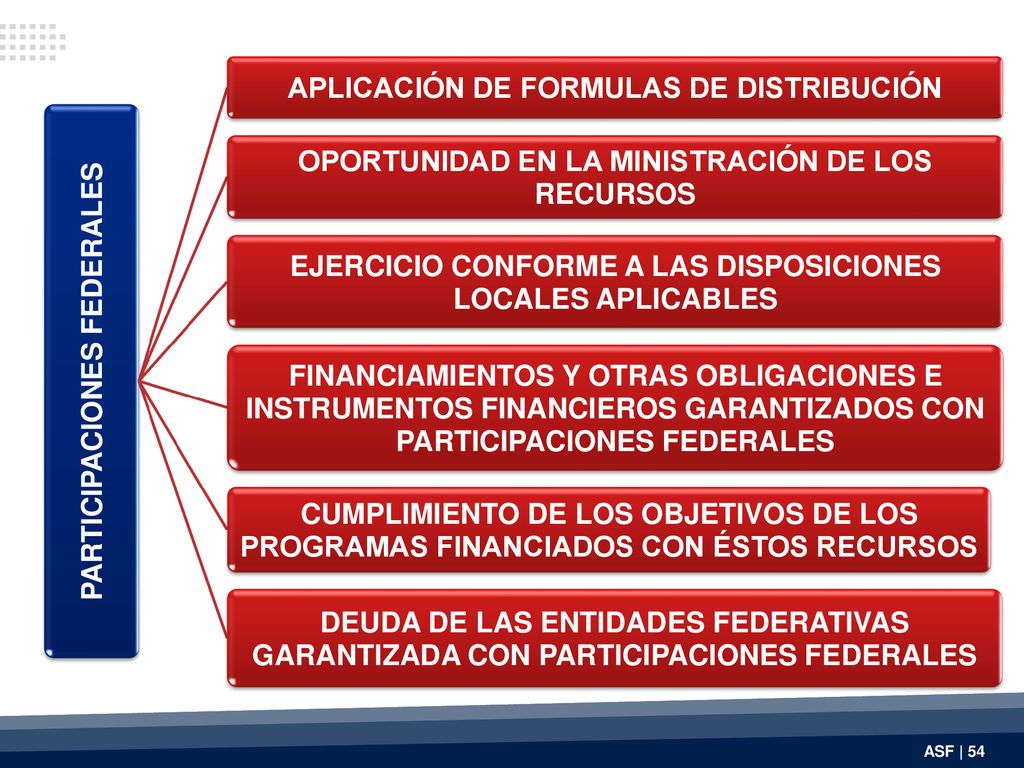 PARTICIPACIONES FEDERALES

APLICACIÓN DE FORMULAS DE DISTRIBUCIÓN

OPORTUNIDAD EN LA MINISTRACIÓN DE LOS RECURSOS

EJERCICIO CONFORME A LAS DISPOSICIONES LOCALES APLICABLES

FINANCIAMIENTOS Y OTRAS OBLIGACIONES E INSTRUMENTOS FINANCIEROS GARANTIZADOS CON PARTICIPACIONES FEDERALES

CUMPLIMIENTO DE LOS OBJETIVOS DE LOS PROGRAMAS FINANCIADOS CON ÉSTOS RECURSOS

DEUDA DE LAS ENTIDADES FEDERATIVAS GARANTIZADA CON PARTICIPACIONES FEDERALES

ASF | 54